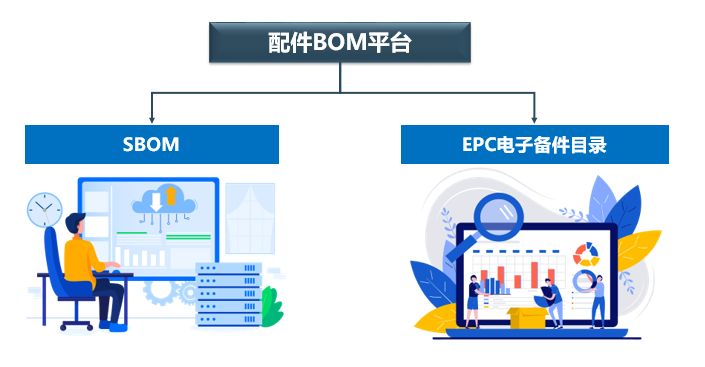 配件BOM平台

SBOM

EPC电子备件目录